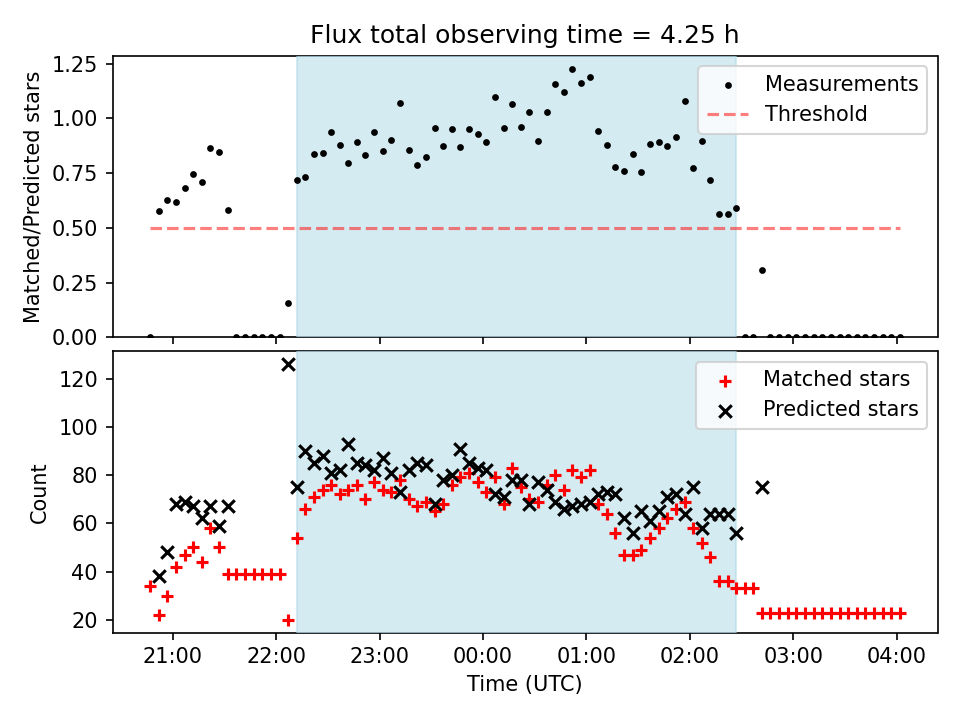 Flux total observing time = 4.25 h

Matched/Predicted stars

1.25
1.00
0.75
0.50
0.25
0.00

Measurements
Threshold

Count

120
100
80
60
40
20

Matched stars
Predicted stars

21:00 22:00 23:00 00:00 01:00 02:00 03:00 04:00

Time (UTC)